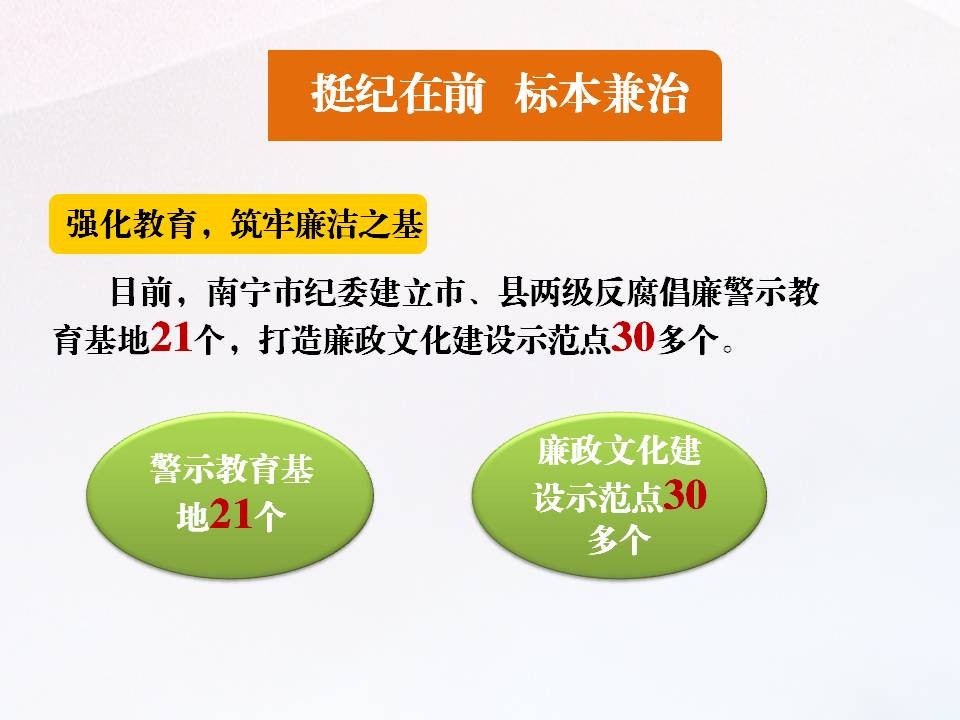 挺纪在前 标本兼治

强化教育，筑牢廉洁之基

目前，南宁市纪委建立市、县两级反腐倡廉警示教育基地21个，打造廉政文化建设示范点30多个。

警示教育基地21个

廉政文化建设示范点30多个